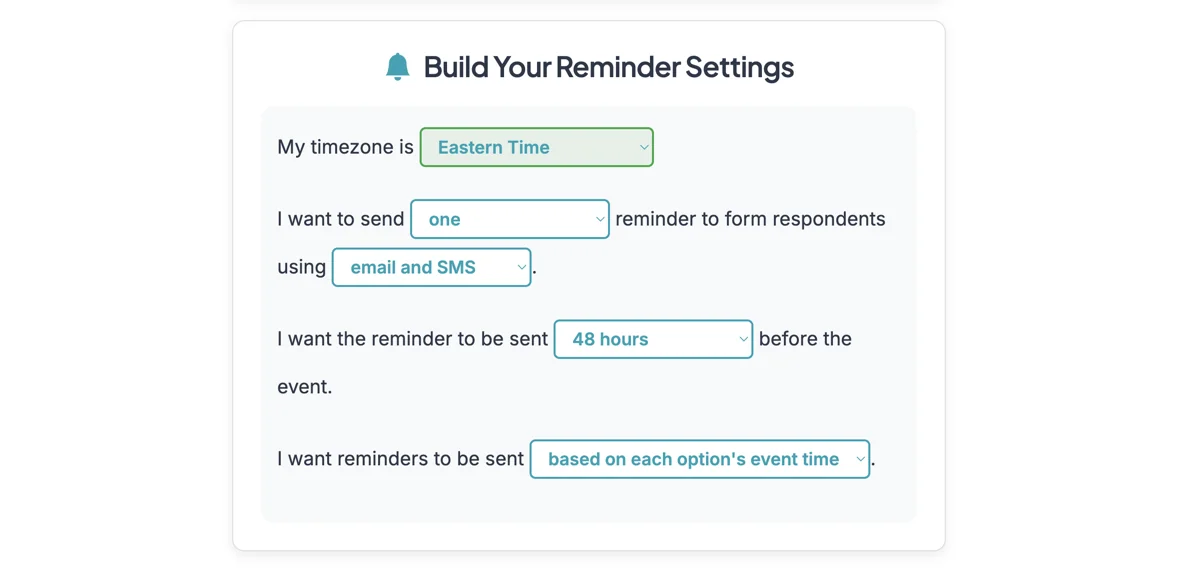 Build Your Reminder Settings

My timezone is Eastern Time

I want to send one reminder to form respondents using email and SMS.

I want the reminder to be sent 48 hours before the event.

I want reminders to be sent based on each option's event time.